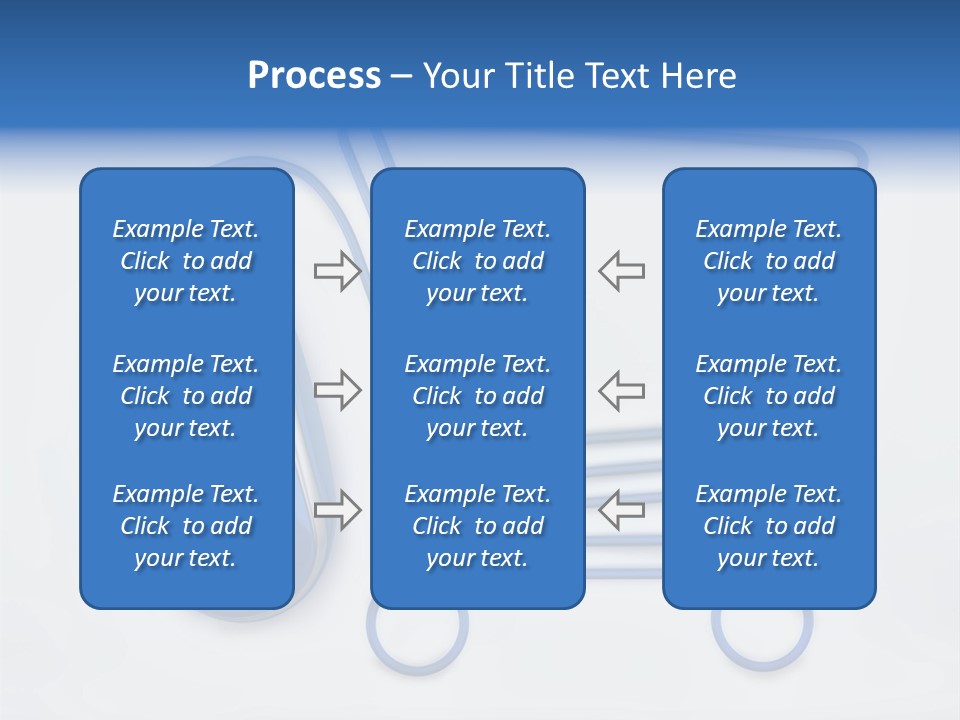 Process – Your Title Text Here

Example Text. Click to add your text.

Example Text. Click to add your text.

Example Text. Click to add your text.

Example Text. Click to add your text.

Example Text. Click to add your text.

Example Text. Click to add your text.

Example Text. Click to add your text.

Example Text. Click to add your text.

Example Text. Click to add your text.